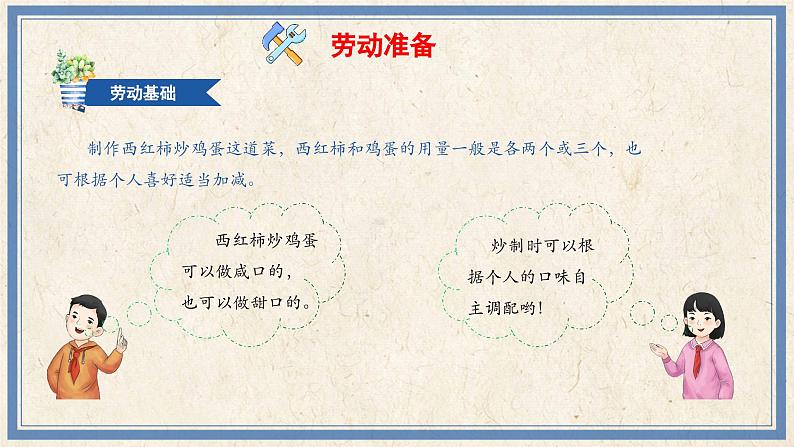 劳动准备

劳动基础

制作西红柿炒鸡蛋这道菜，西红柿和鸡蛋的用量一般是各两个或三个，也可根据个人喜好适当加减。

西红柿炒鸡蛋可以做咸口的，也可以做甜口的。

炒制时可以根据个人的口味自主调配哟！